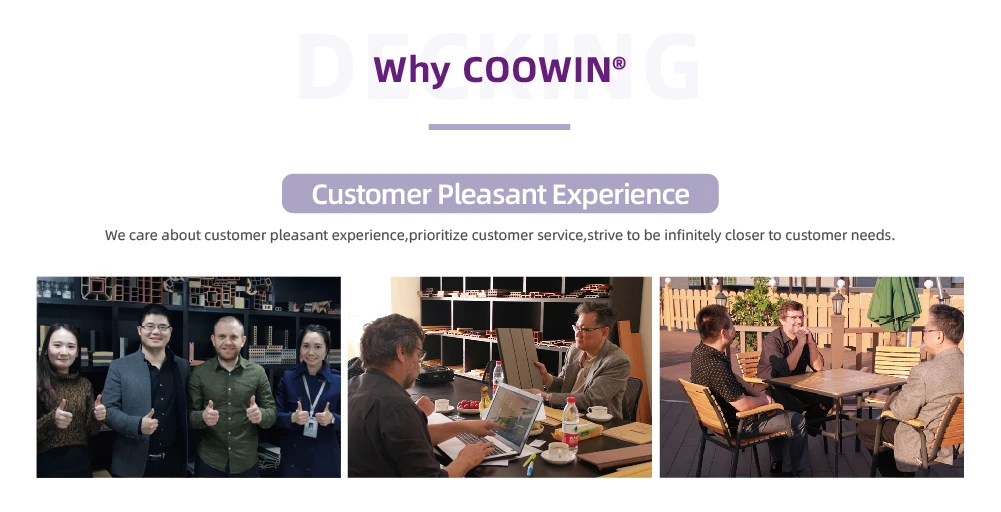 DECKING

Why COOWIN®

Customer Pleasant Experience

We care about customer pleasant experience,prioritize customer service,strive to be infinitely closer to customer needs.